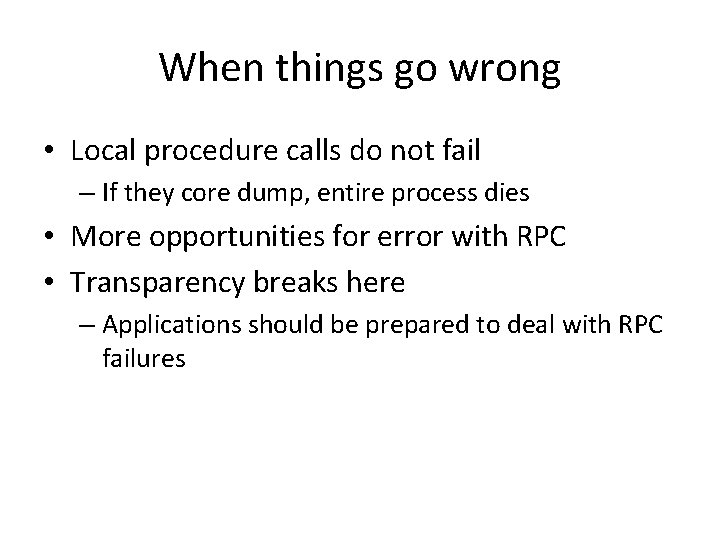 When things go wrong

• Local procedure calls do not fail
  – If they core dump, entire process dies
• More opportunities for error with RPC
• Transparency breaks here
  – Applications should be prepared to deal with RPC failures